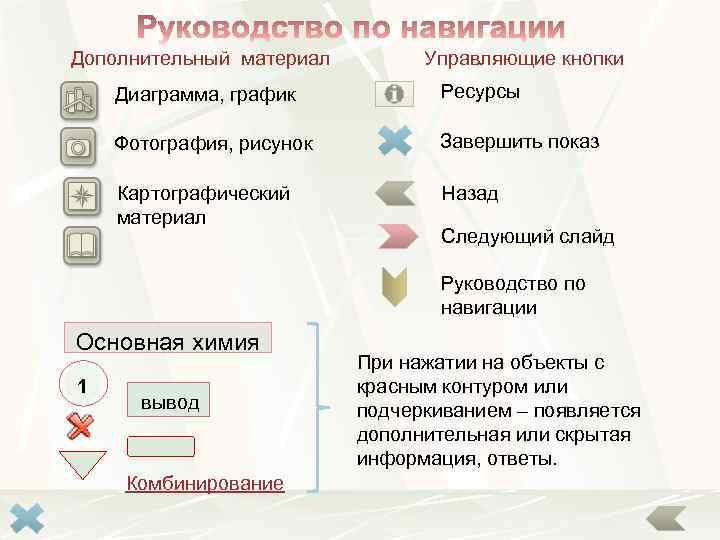 Руководство по навигации

Дополнительный материал

Диаграмма, график

Фотография, рисунок

Картографический материал

Управляющие кнопки

Ресурсы

Завершить показ

Назад

Следующий слайд

Руководство по навигации

Основная химия

1

вывод

Комбинирование

При нажатии на объекты с красным контуром или подчеркиванием – появляется дополнительная или скрытая информация, ответы.